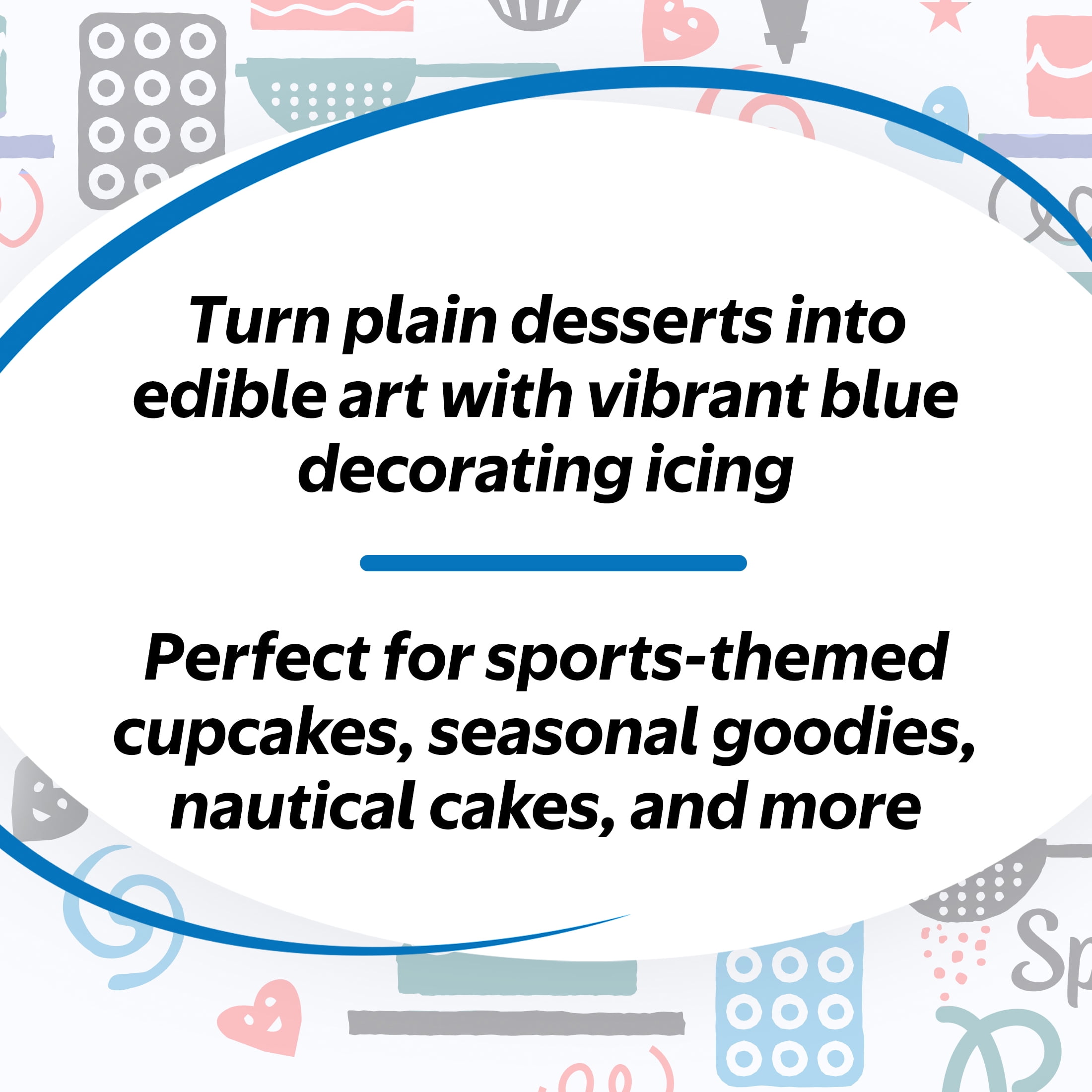 Turn plain desserts into edible art with vibrant blue decorating icing

Perfect for sports-themed cupcakes, seasonal goodies, nautical cakes, and more

Sp